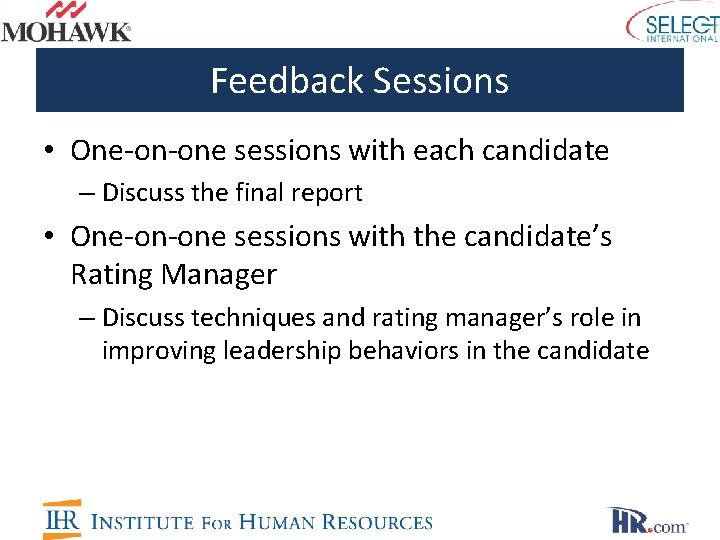 MOHAWK

SELECT INTERNATIONAL

Feedback Sessions

• One-on-one sessions with each candidate
– Discuss the final report
• One-on-one sessions with the candidate's Rating Manager
– Discuss techniques and rating manager's role in improving leadership behaviors in the candidate

IHR INSTITUTE FOR HUMAN RESOURCES

HR.com